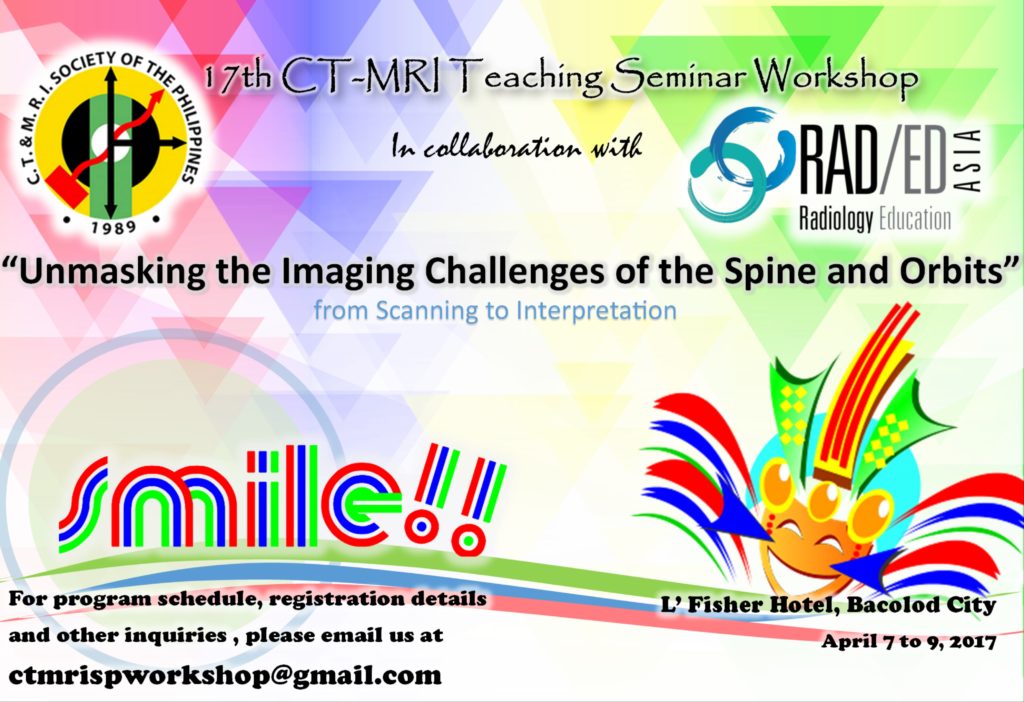 C. T. & M. R. I. SOCIETY OF THE PHILIPPINES
1989

17th CT-MRI Teaching Seminar Workshop

In collaboration with

RAD/ED ASIA
Radiology Education

"Unmasking the Imaging Challenges of the Spine and Orbits"
from Scanning to Interpretation

smile!!

For program schedule, registration details and other inquiries , please email us at

ctmrispworkshop@gmail.com

L' Fisher Hotel, Bacolod City
April 7 to 9, 2017